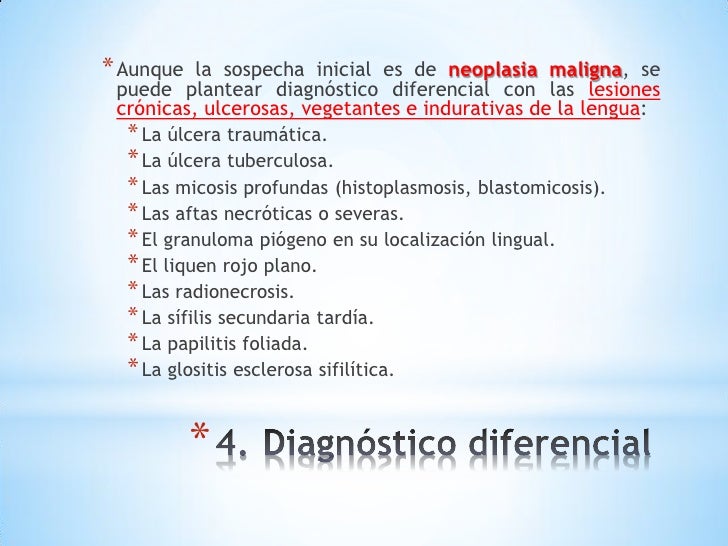 * Aunque la sospecha inicial es de neoplasia maligna, se puede plantear diagnóstico diferencial con las lesiones crónicas, ulcerosas, vegetantes e indurativas de la lengua:

* La úlcera traumática.
* La úlcera tuberculosa.
* Las micosis profundas (histoplasmosis, blastomicosis).
* Las aftas necróticas o severas.
* El granuloma piógeno en su localización lingual.
* El liquen rojo plano.
* Las radionecrosis.
* La sífilis secundaria tardía.
* La papilitis foliada.
* La glositis esclerosa sifilítica.

* 4. Diagnóstico diferencial